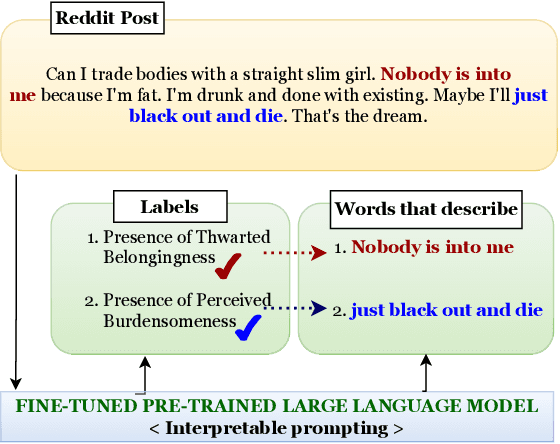 Reddit Post

Can I trade bodies with a straight slim girl. Nobody is into me because I'm fat. I'm drunk and done with existing. Maybe I'll just black out and die. That's the dream.

Labels

1. Presence of Thwarted Belongingness

2. Presence of Perceived Burdensomeness

Words that describe

1. Nobody is into me

2. just black out and die

FINE-TUNED PRE-TRAINED LARGE LANGUAGE MODEL
< Interpretable prompting >